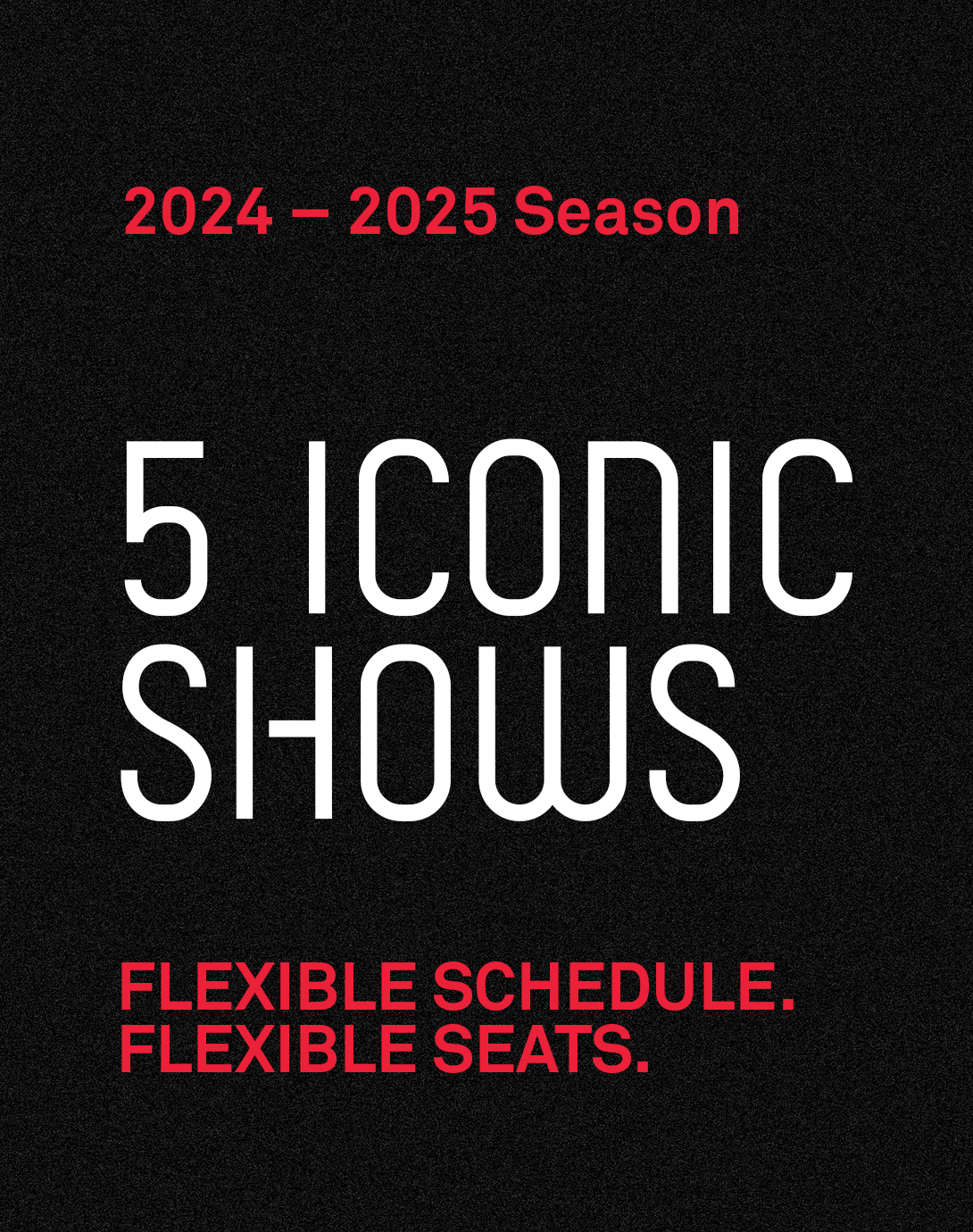 2024 – 2025 Season

5 ICONIC SHOWS

FLEXIBLE SCHEDULE.
FLEXIBLE SEATS.